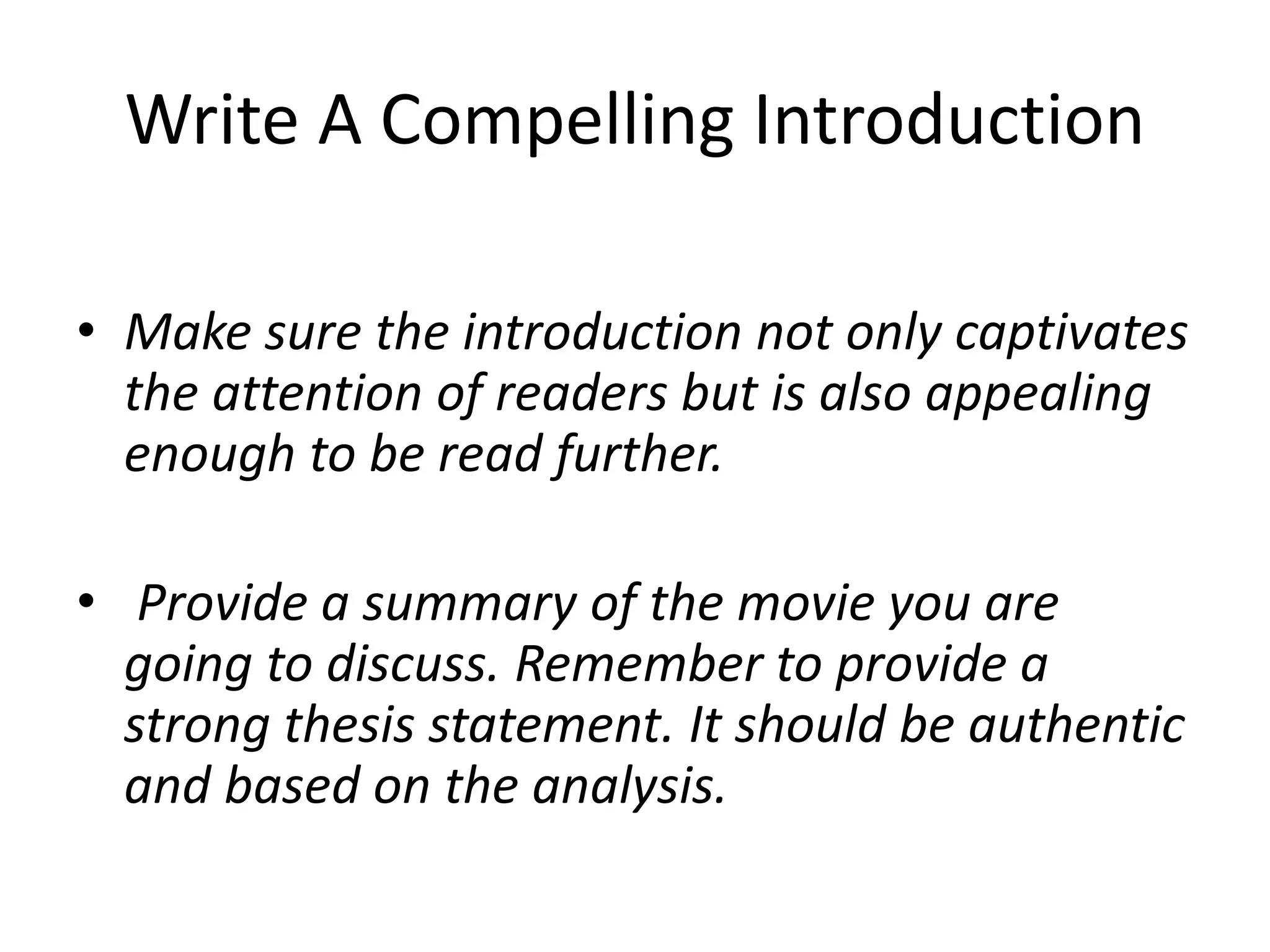 Write A Compelling Introduction

• Make sure the introduction not only captivates the attention of readers but is also appealing enough to be read further.

• Provide a summary of the movie you are going to discuss. Remember to provide a strong thesis statement. It should be authentic and based on the analysis.